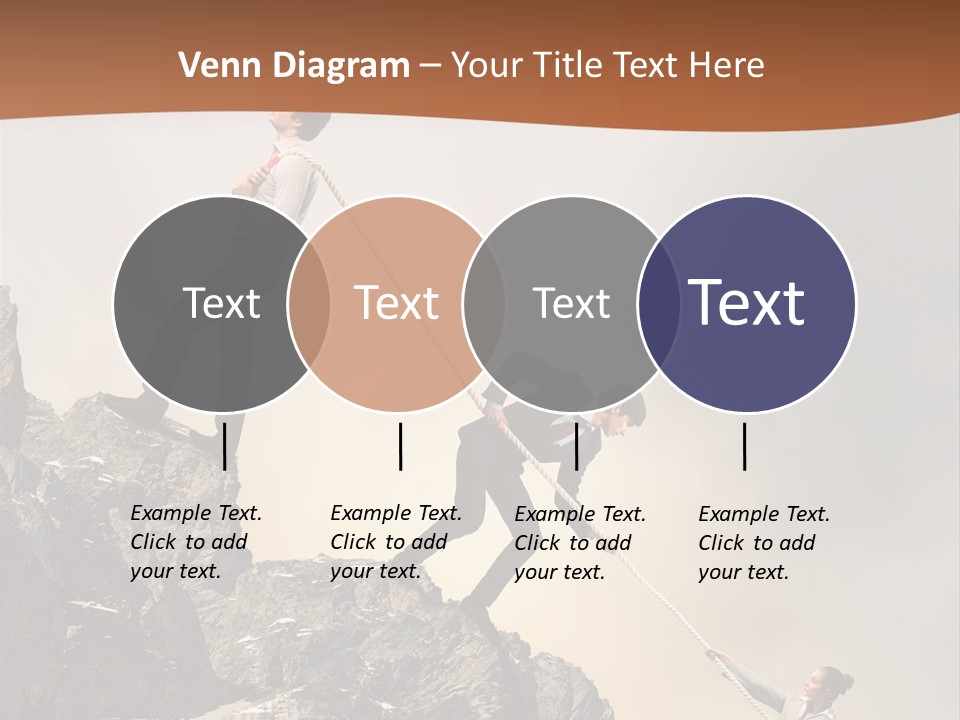 Venn Diagram – Your Title Text Here

Text

Text

Text

Text

Example Text. Click to add your text.

Example Text. Click to add your text.

Example Text. Click to add your text.

Example Text. Click to add your text.